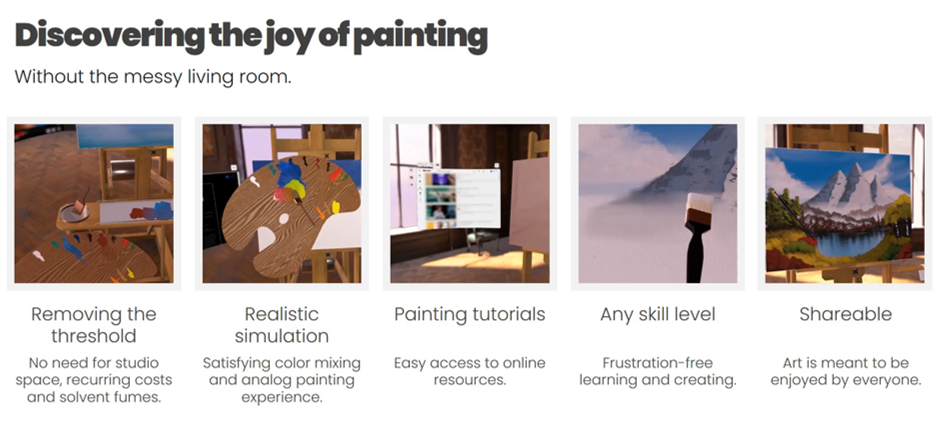 Discovering the joy of painting

Without the messy living room.

Removing the threshold
No need for studio space, recurring costs and solvent fumes.

Realistic simulation
Satisfying color mixing and analog painting experience.

Painting tutorials
Easy access to online resources.

Any skill level
Frustration-free learning and creating.

Shareable
Art is meant to be enjoyed by everyone.